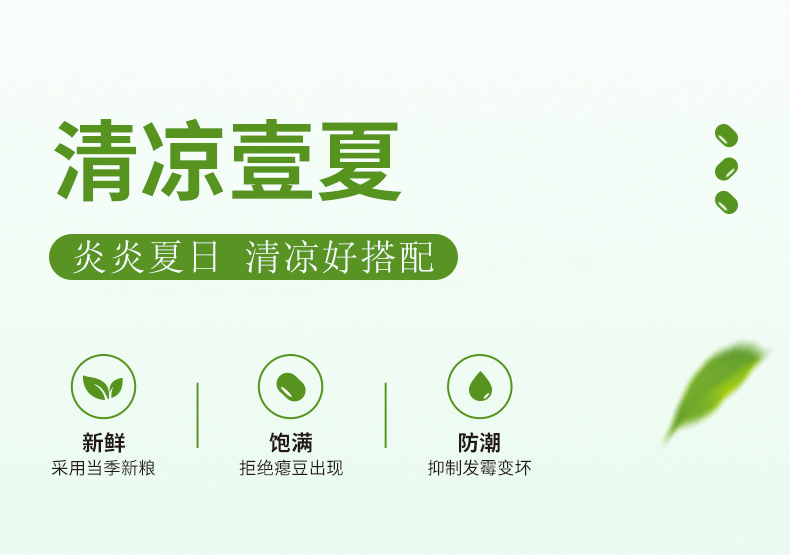 清凉壹夏

炎炎夏日 清凉好搭配

新鲜
采用当季新粮

饱满
拒绝瘪豆出现

防潮
抑制发霉变坏